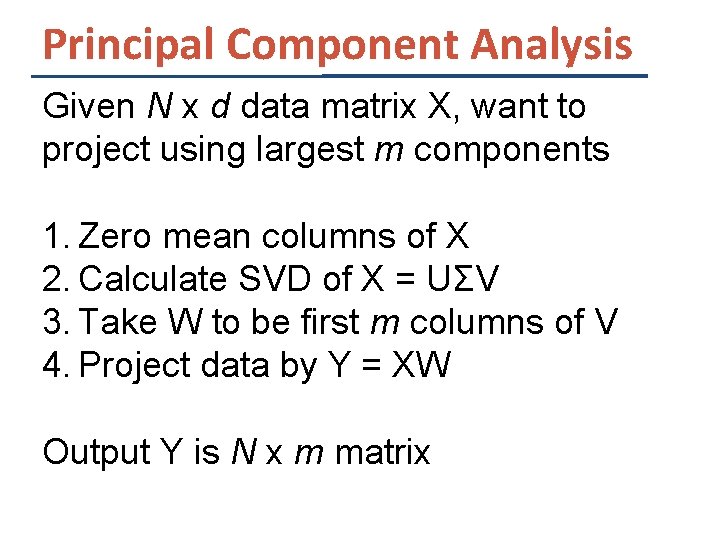 Principal Component Analysis

Given $N$ x $d$ data matrix X, want to project using largest $m$ components

1. Zero mean columns of X
2. Calculate SVD of X = UΣV
3. Take W to be first $m$ columns of V
4. Project data by Y = XW

Output Y is $N$ x $m$ matrix